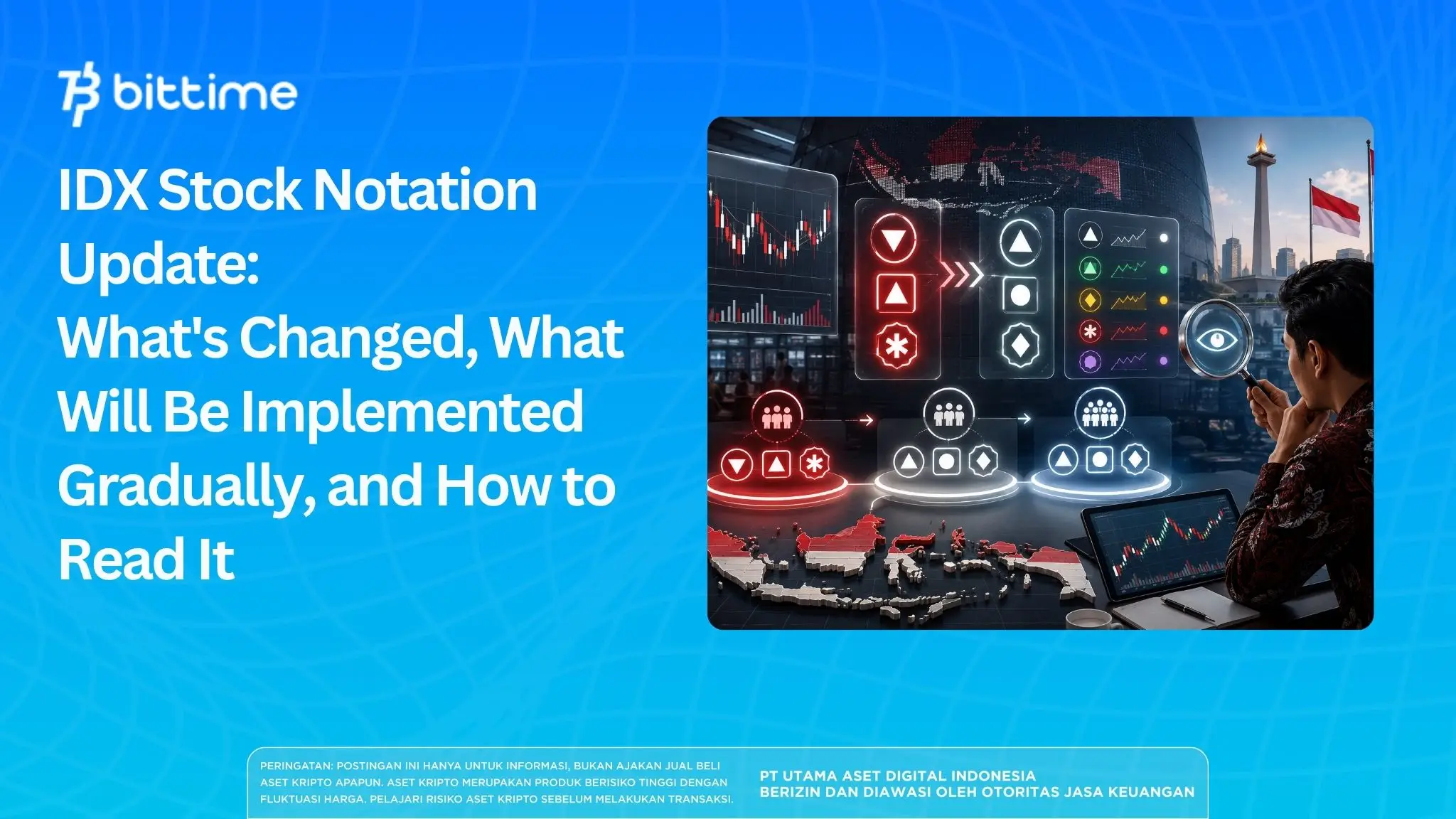 bittime

IDX Stock Notation Update: What's Changed, What Will Be Implemented Gradually, and How to Read It

PERINGATAN: POSTINGAN INI HANYA UNTUK INFORMASI, BUKAN AJAKAN JUAL BELI ASET KRIPTO APAPUN. ASET KRIPTO MERUPAKAN PRODUK BERISIKO TINGGI DENGAN FLUKTUASI HARGA. PELAJARI RISIKO ASET KRIPTO SEBELUM MELAKUKAN TRANSAKSI.

PT UTAMA ASET DIGITAL INDONESIA
BERIZIN DAN DIAWASI OLEH OTORITAS JASA KEUANGAN